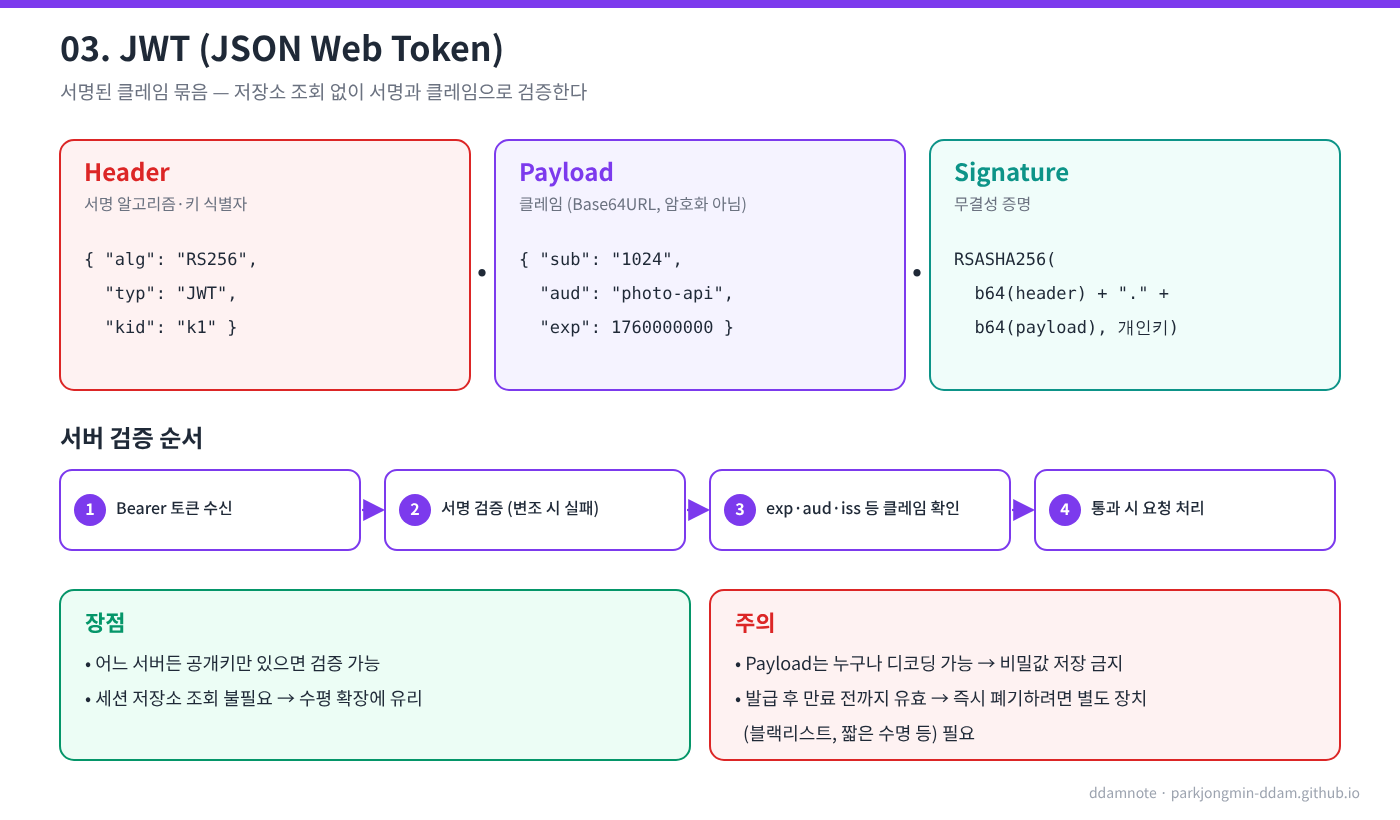 03. JWT (JSON Web Token)

서명된 클레임 묶음 — 저장소 조회 없이 서명과 클레임으로 검증한다

Header
서명 알고리즘·키 식별자

{ "alg": "RS256",
"typ": "JWT",
"kid": "k1" }

•

Payload
클레임 (Base64URL, 암호화 아님)

{ "sub": "1024",
"aud": "photo-api",
"exp": 1760000000 }

•

Signature
무결성 증명

RSASHA256(
b64(header) + "." +
b64(payload), 개인키)

서버 검증 순서

1 Bearer 토큰 수신

2 서명 검증 (변조 시 실패)

3 exp·aud·iss 등 클레임 확인

4 통과 시 요청 처리

장점
• 어느 서버든 공개키만 있으면 검증 가능
• 세션 저장소 조회 불필요 → 수평 확장에 유리

주의
• Payload는 누구나 디코딩 가능 → 비밀값 저장 금지
• 발급 후 만료 전까지 유효 → 즉시 폐기하려면 별도 장치 (블랙리스트, 짧은 수명 등) 필요

ddamnote · parkjongmin-ddam.github.io